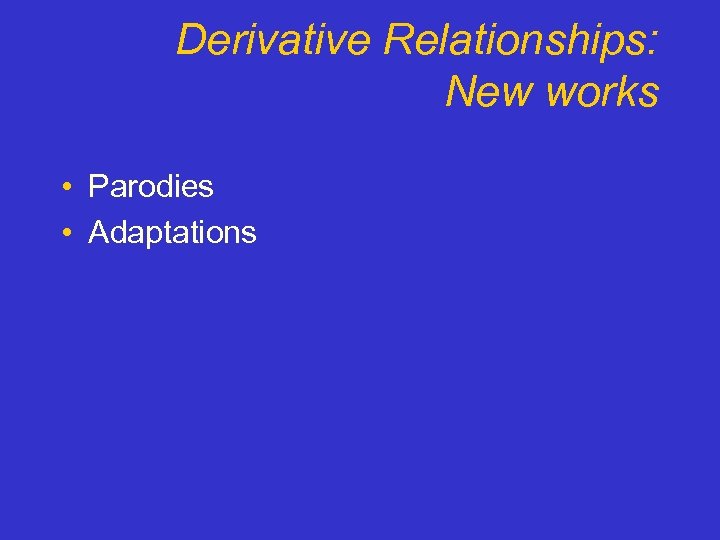 Derivative Relationships: New works

• Parodies
• Adaptations